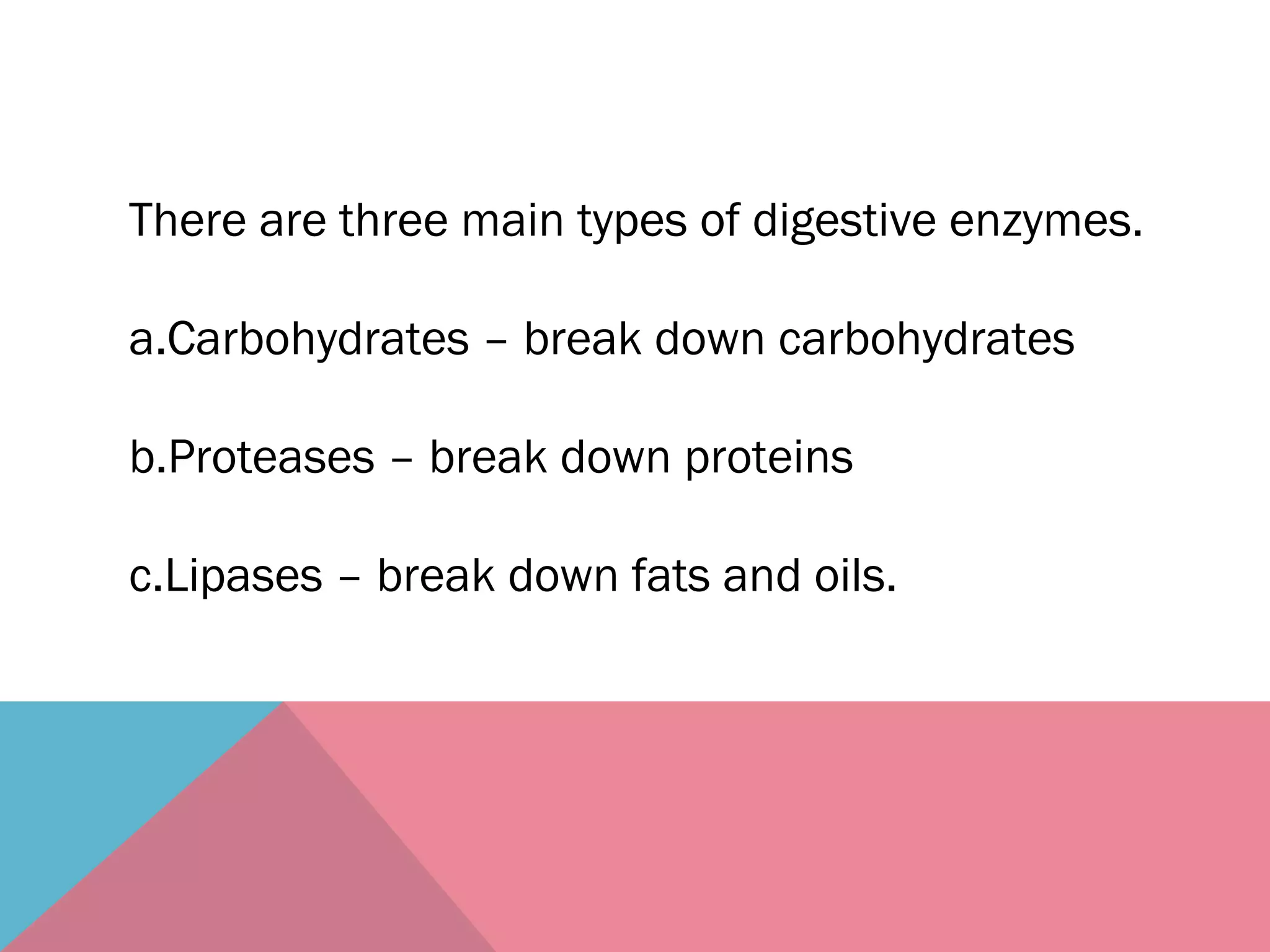 There are three main types of digestive enzymes.

a.Carbohydrates – break down carbohydrates

b.Proteases – break down proteins

c.Lipases – break down fats and oils.